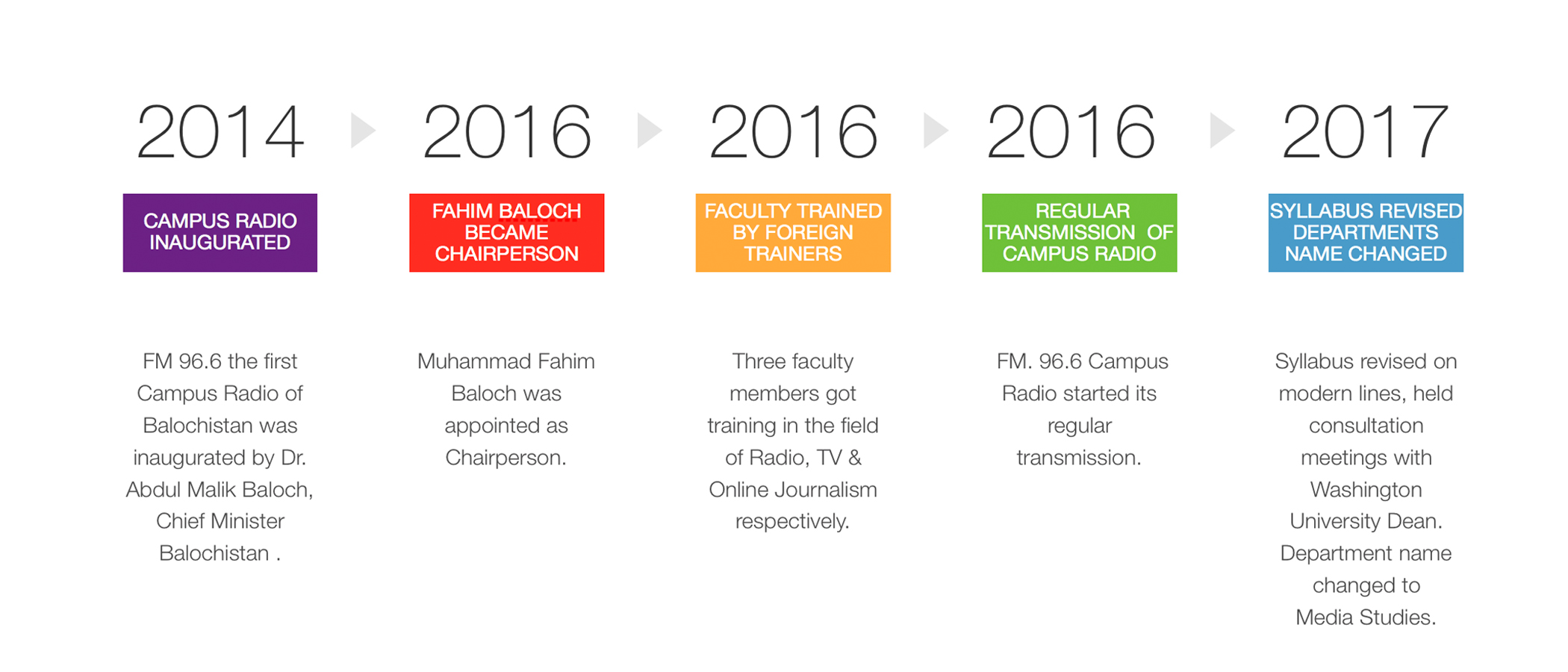 2014

CAMPUS RADIO INAUGURATED

FM 96.6 the first Campus Radio of Balochistan was inaugurated by Dr. Abdul Malik Baloch, Chief Minister Balochistan .

2016

FAHIM BALOCH BECAME CHAIRPERSON

Muhammad Fahim Baloch was appointed as Chairperson.

2016

FACULTY TRAINED BY FOREIGN TRAINERS

Three faculty members got training in the field of Radio, TV & Online Journalism respectively.

2016

REGULAR TRANSMISSION OF CAMPUS RADIO

FM. 96.6 Campus Radio started its regular transmission.

2017

SYLLABUS REVISED DEPARTMENTS NAME CHANGED

Syllabus revised on modern lines, held consultation meetings with Washington University Dean. Department name changed to Media Studies.